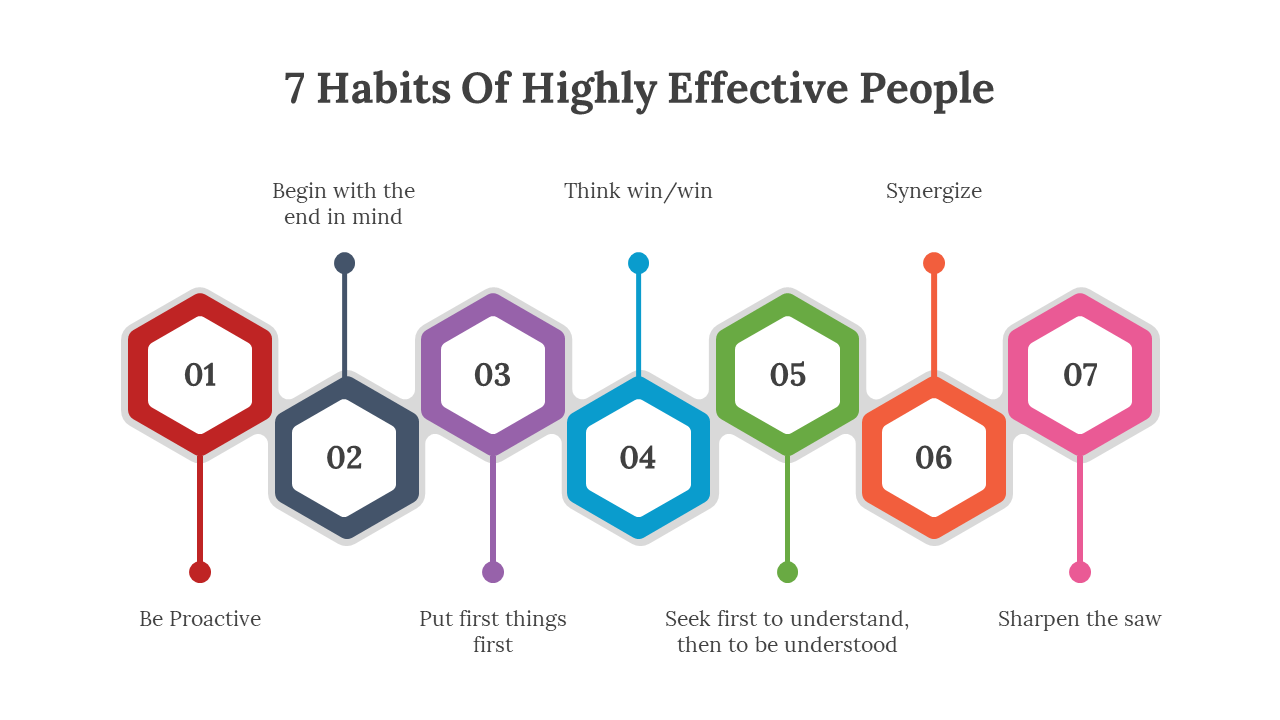 7 Habits Of Highly Effective People

Begin with the end in mind

Think win/win

Synergize

01

02

03

04

05

06

07

Be Proactive

Put first things first

Seek first to understand, then to be understood

Sharpen the saw